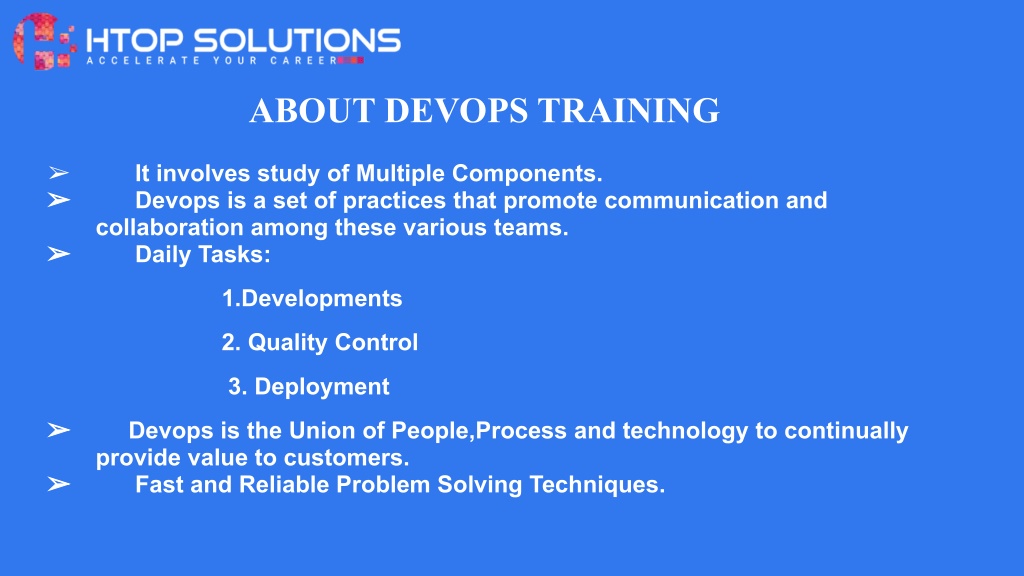 HTOP SOLUTIONS
ACCELERATE YOUR CAREER

ABOUT DEVOPS TRAINING

➢ It involves study of Multiple Components.
➢ Devops is a set of practices that promote communication and collaboration among these various teams.
➢ Daily Tasks:

1.Developments

2. Quality Control

3. Deployment

➢ Devops is the Union of People,Process and technology to continually provide value to customers.
➢ Fast and Reliable Problem Solving Techniques.